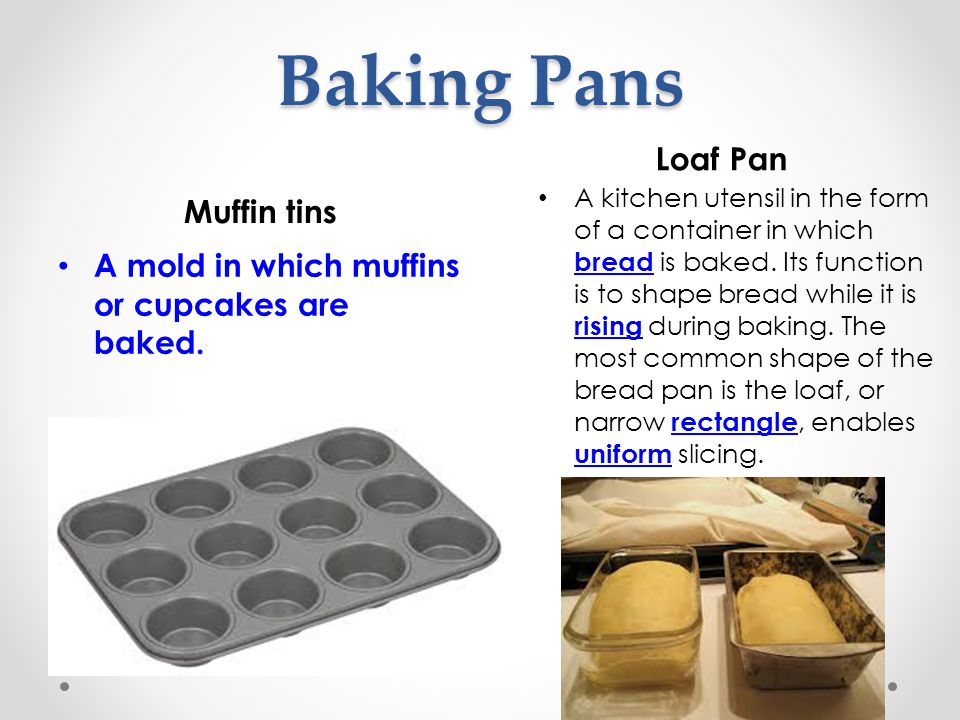 Baking Pans

Muffin tins

• A mold in which muffins or cupcakes are baked.

Loaf Pan

• A kitchen utensil in the form of a container in which bread is baked. Its function is to shape bread while it is rising during baking. The most common shape of the bread pan is the loaf, or narrow rectangle, enables uniform slicing.